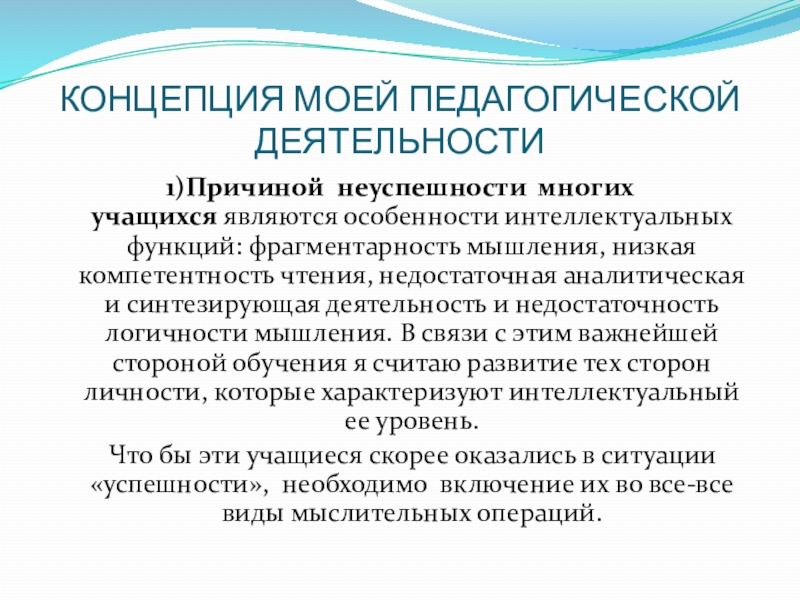 КОНЦЕПЦИЯ МОЕЙ ПЕДАГОГИЧЕСКОЙ ДЕЯТЕЛЬНОСТИ

1)Причиной неуспешности многих учащихся являются особенности интеллектуальных функций: фрагментарность мышления, низкая компетентность чтения, недостаточная аналитическая и синтезирующая деятельность и недостаточность логичности мышления. В связи с этим важнейшей стороной обучения я считаю развитие тех сторон личности, которые характеризуют интеллектуальный ее уровень.

Что бы эти учащиеся скорее оказались в ситуации «успешности», необходимо включение их во все-все виды мыслительных операций.